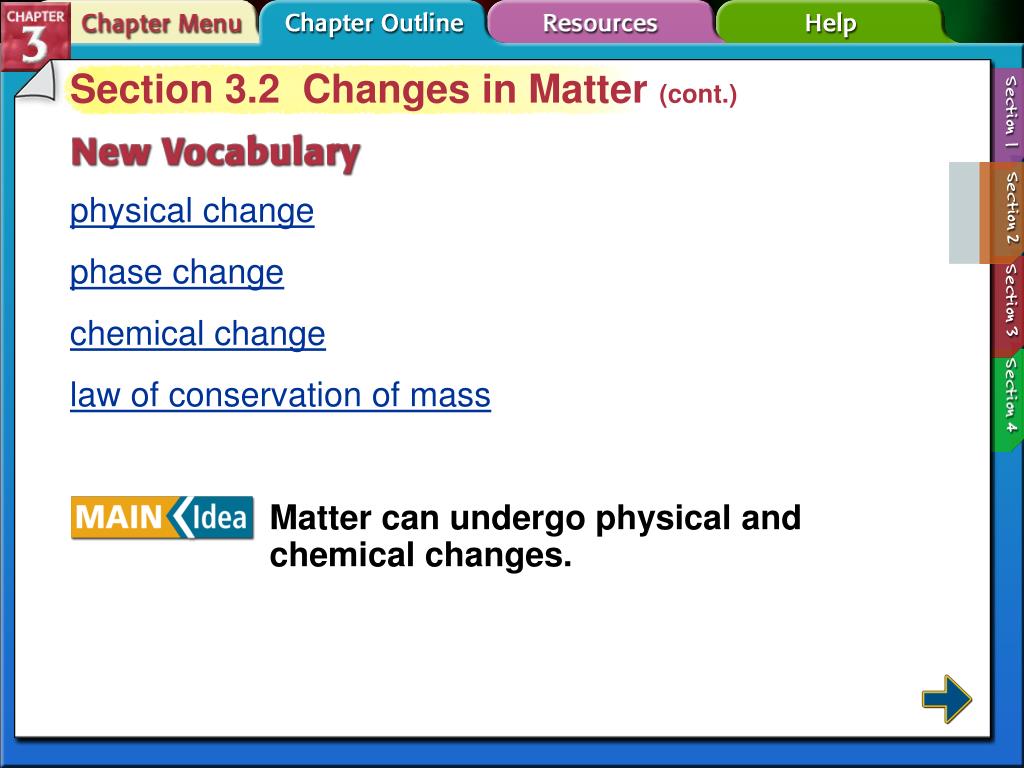 CHAPTER 3

Chapter Menu

Chapter Outline

Resources

Help

Section 3.2 Changes in Matter (cont.)

New Vocabulary

physical change

phase change

chemical change

law of conservation of mass

MAIN Idea

Matter can undergo physical and chemical changes.

Section 1

Section 2

Section 3

Section 4